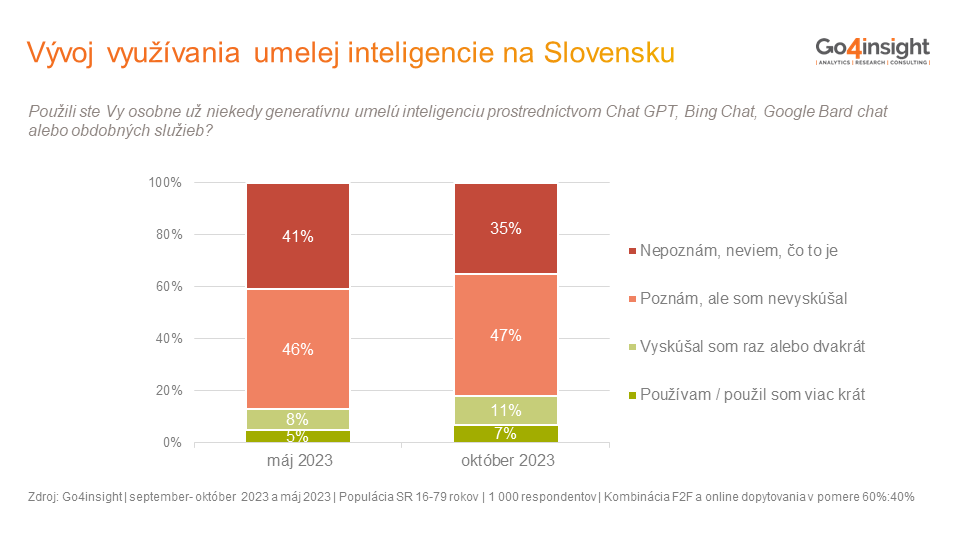 Vývoj využívania umelej inteligencie na Slovensku

Go4insight
| ANALYTICS | RESEARCH | CONSULTING |

Použili ste Vy osobne už niekedy generatívnu umelú inteligenciu prostredníctvom Chat GPT, Bing Chat, Google Bard chat alebo obdobných služieb?

100%
80%
60%
40%
20%
0%

41%
46%
8%
5%

35%
47%
11%
7%

máj 2023
október 2023

Nepoznám, neviem, čo to je
Poznám, ale som nevyskúšal
Vyskúšal som raz alebo dvakrát
Používam / použil som viac krát

Zdroj: Go4insight | september- október 2023 a máj 2023 | Populácia SR 16-79 rokov | 1 000 respondentov | Kombinácia F2F a online dopytovania v pomere 60%:40%